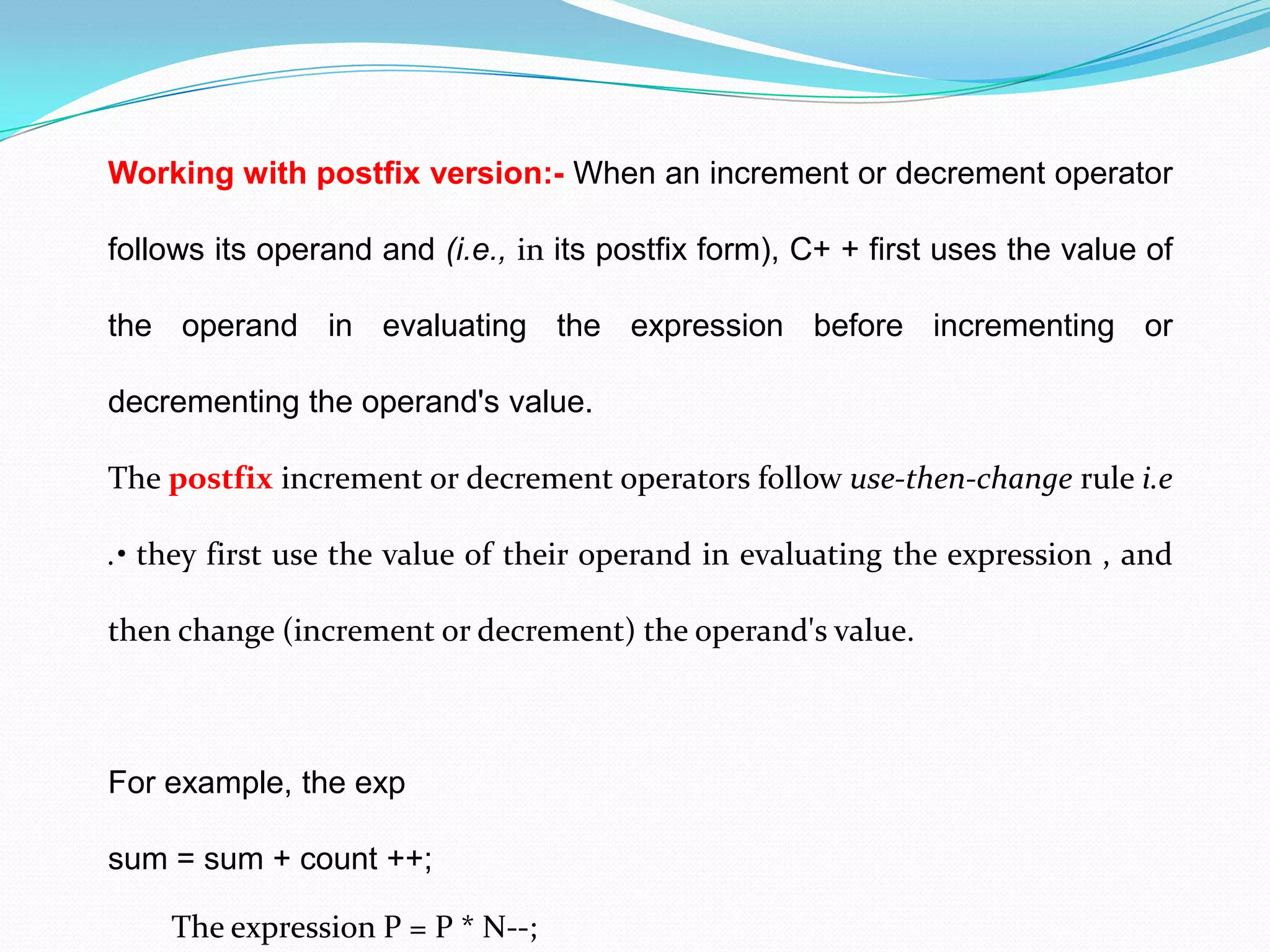 Working with postfix version:- When an increment or decrement operator follows its operand and (i.e., in its postfix form), C+ + first uses the value of the operand in evaluating the expression before incrementing or decrementing the operand's value.

The postfix increment or decrement operators follow use-then-change rule i.e .• they first use the value of their operand in evaluating the expression , and then change (increment or decrement) the operand's value.

For example, the exp

sum = sum + count ++;

The expression P = P * N--;